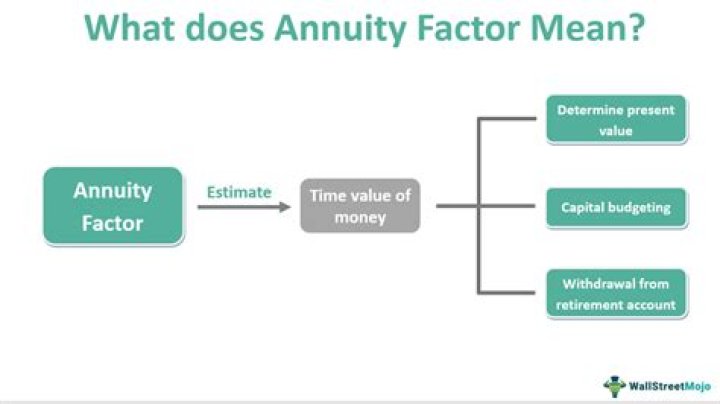 What does Annuity Factor Mean?

Annuity Factor

Estimate

Time value of money

Determine present value

Capital budgeting

Withdrawal from retirement account

WallStreetMojo